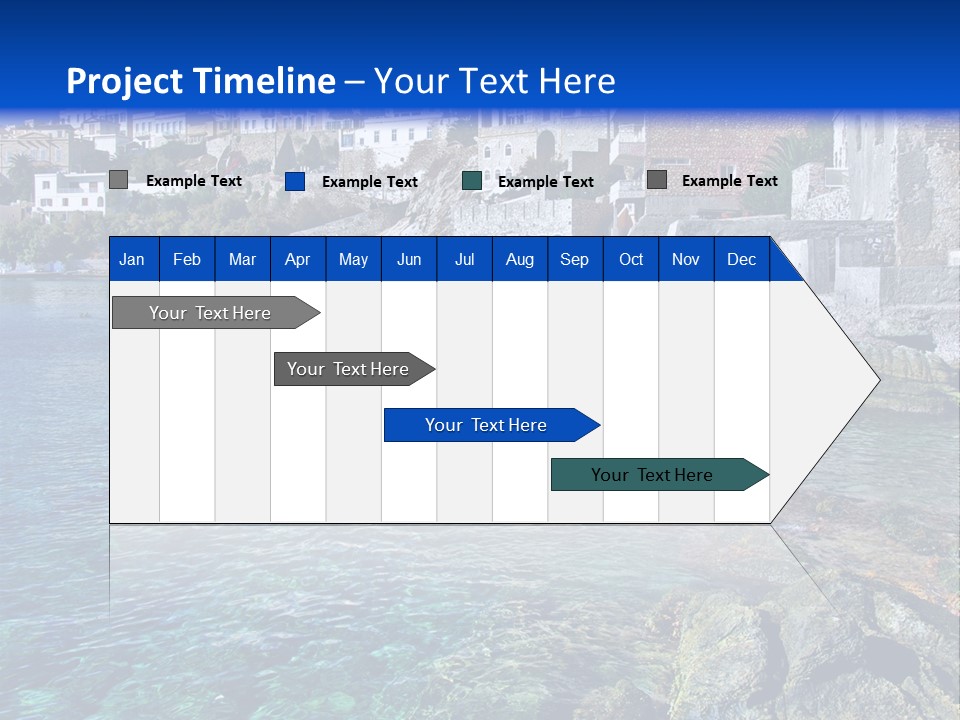 Project Timeline – Your Text Here

Example Text Example Text Example Text Example Text

| Jan | Feb | Mar | Apr | May | Jun | Jul | Aug | Sep | Oct | Nov | Dec |
|---|---|---|---|---|---|---|---|---|---|---|---|

Your Text Here

Your Text Here

Your Text Here

Your Text Here